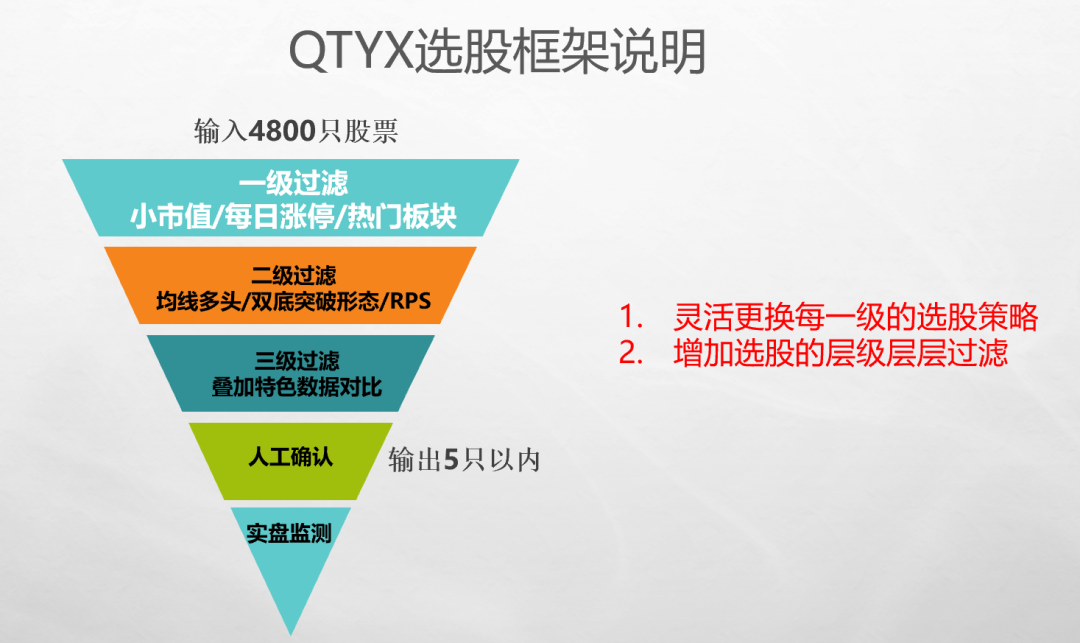 QTYX选股框架说明

输入4800只股票

一级过滤
小市值/每日涨停/热门板块

二级过滤
均线多头/双底突破形态/RPS

三级过滤
叠加特色数据对比

人工确认

输出5只以内

实盘监测

1. 灵活更换每一级的选股策略
2. 增加选股的层级层层过滤